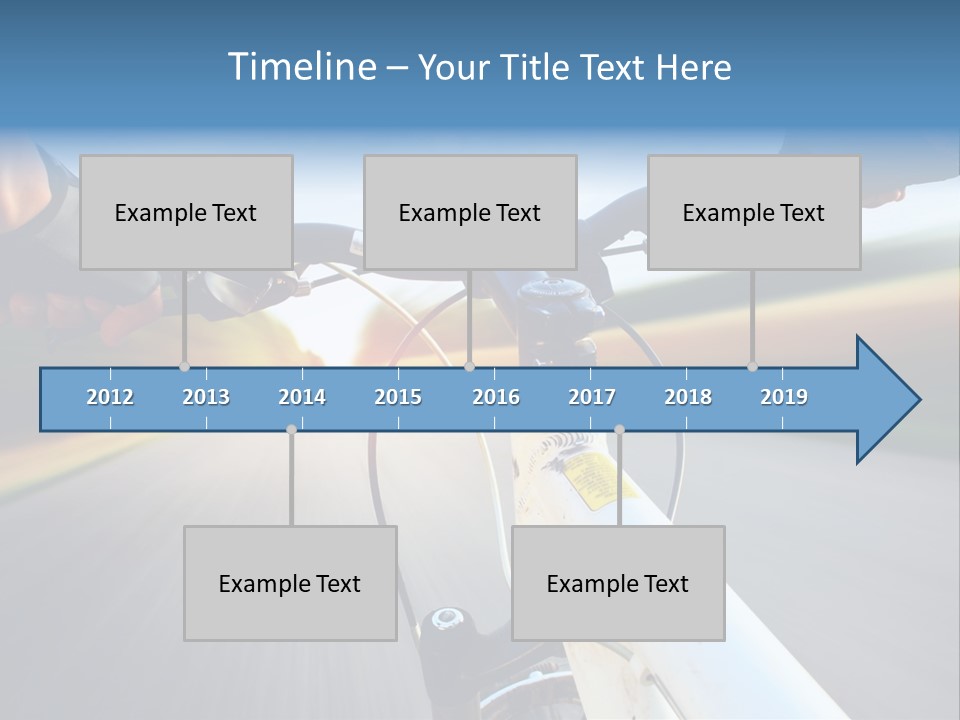 Timeline – Your Title Text Here

Example Text

Example Text

Example Text

2012 2013 2014 2015 2016 2017 2018 2019

Example Text

Example Text